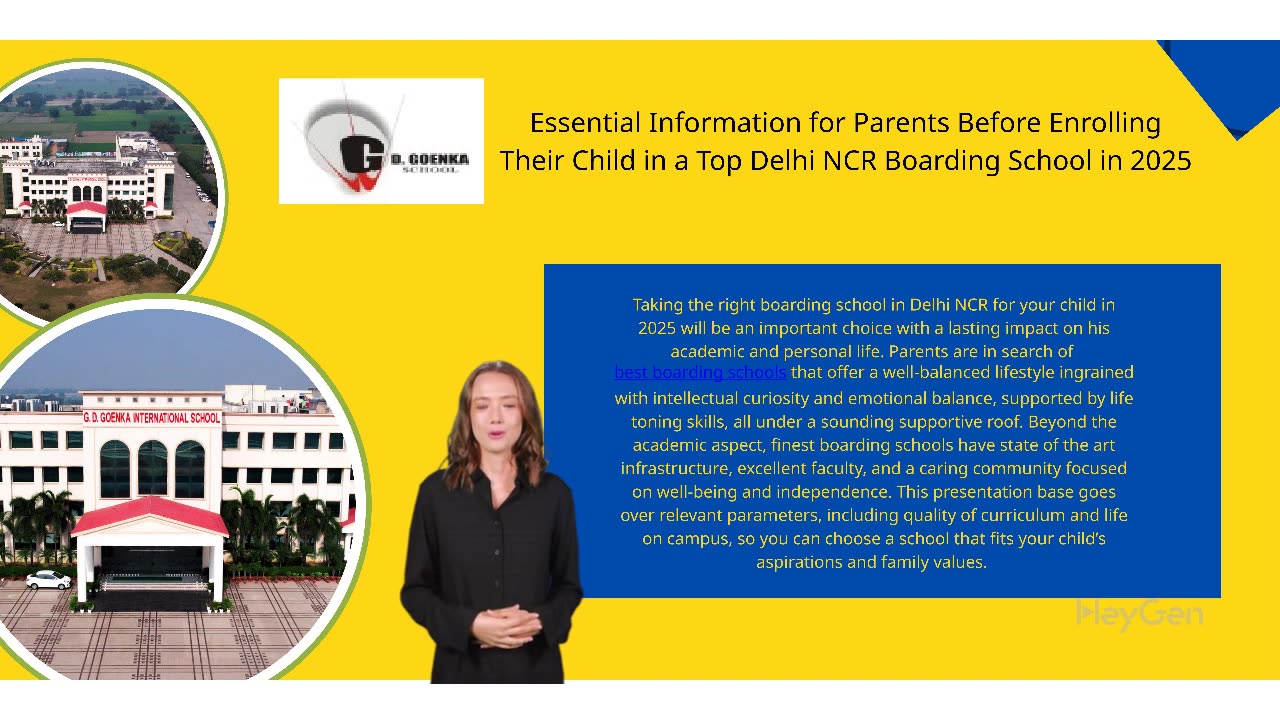 G. D. GOENKA SCHOOL

Essential Information for Parents Before Enrolling Their Child in a Top Delhi NCR Boarding School in 2025

G. D. GOENKA INTERNATIONAL SCHOOL

Taking the right boarding school in Delhi NCR for your child in 2025 will be an important choice with a lasting impact on his academic and personal life. Parents are in search of best boarding schools that offer a well-balanced lifestyle ingrained with intellectual curiosity and emotional balance, supported by life toning skills, all under a sounding supportive roof. Beyond the academic aspect, finest boarding schools have state of the art infrastructure, excellent faculty, and a caring community focused on well-being and independence. This presentation base goes over relevant parameters, including quality of curriculum and life on campus, so you can choose a school that fits your child's aspirations and family values.

HeyGen